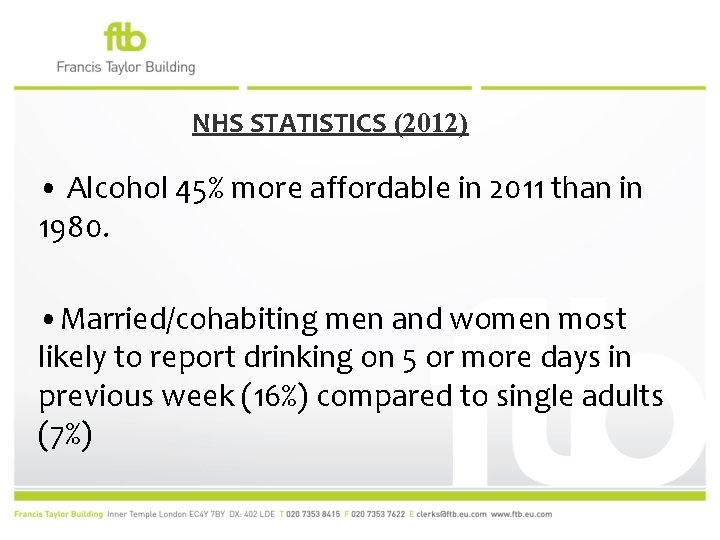 ftb
Francis Taylor Building

NHS STATISTICS (2012)

• Alcohol 45% more affordable in 2011 than in 1980.

• Married/cohabiting men and women most likely to report drinking on 5 or more days in previous week (16%) compared to single adults (7%)

ftb

Francis Taylor Building Inner Temple London EC4Y 7BY DX: 402 LDE T 020 7353 8415 F 020 7353 7622 E clerks@ftb.eu.com www.ftb.eu.com